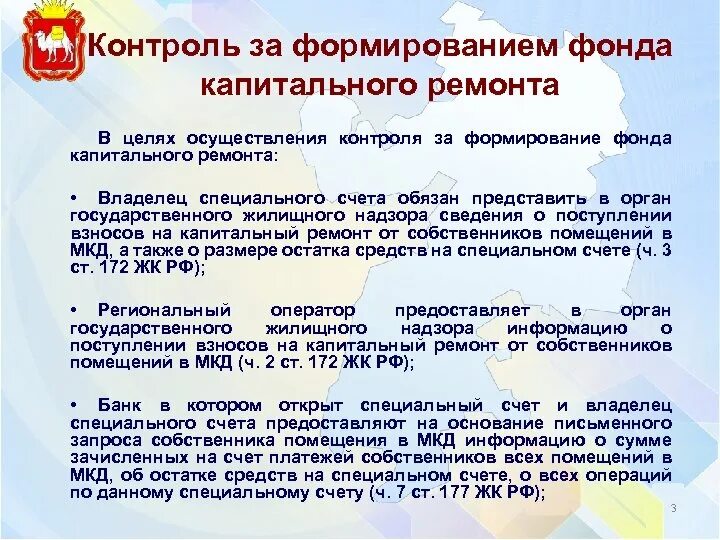 Контроль за формированием фонда капитального ремонта

В целях осуществления контроля за формирование фонда капитального ремонта:

• Владелец специального счета обязан представить в орган государственного жилищного надзора сведения о поступлении взносов на капитальный ремонт от собственников помещений в МКД, а также о размере остатка средств на специальном счете (ч. 3 ст. 172 ЖК РФ);

• Региональный оператор предоставляет в орган государственного жилищного надзора информацию о поступлении взносов на капитальный ремонт от собственников помещений в МКД (ч. 2 ст. 172 ЖК РФ);

• Банк в котором открыт специальный счет и владелец специального счета предоставляют на основание письменного запроса собственника помещения в МКД информацию о сумме зачисленных на счет платежей собственников всех помещений в МКД, об остатке средств на специальном счете, о всех операций по данному специальному счету (ч. 7 ст. 177 ЖК РФ);

3